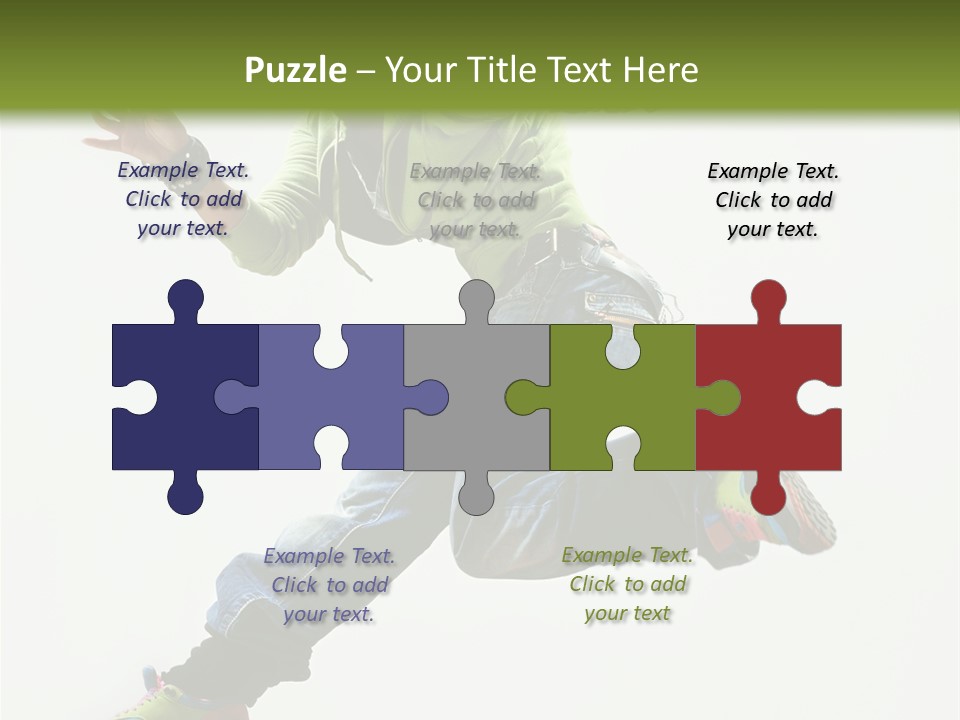 Puzzle – Your Title Text Here

Example Text. Click to add your text.

Example Text. Click to add your text.

Example Text. Click to add your text.

Example Text. Click to add your text.

Example Text. Click to add your text